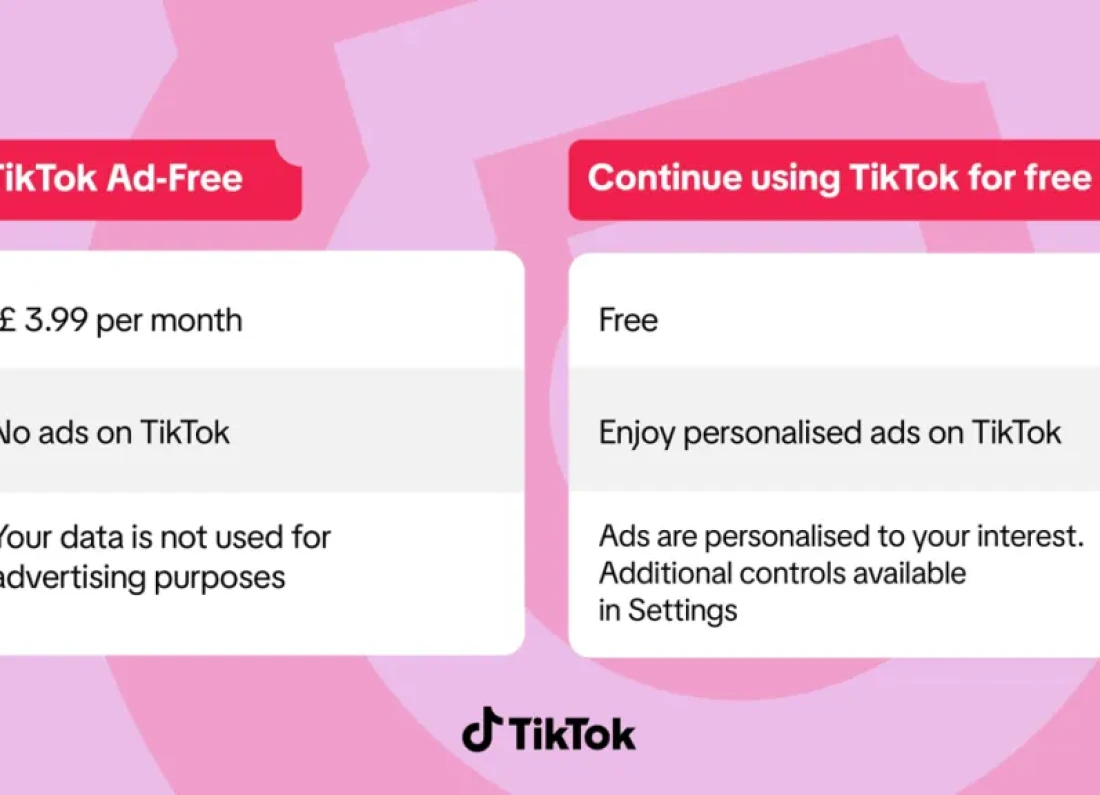 TikTok Ad-Free

£ 3.99 per month

No ads on TikTok

Your data is not used for advertising purposes

Continue using TikTok for free

Free

Enjoy personalised ads on TikTok

Ads are personalised to your interest. Additional controls available in Settings

TikTok